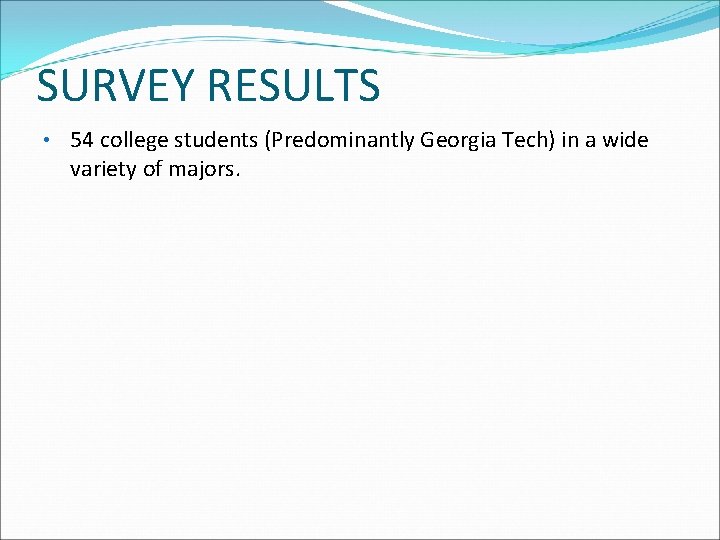 SURVEY RESULTS

• 54 college students (Predominantly Georgia Tech) in a wide variety of majors.